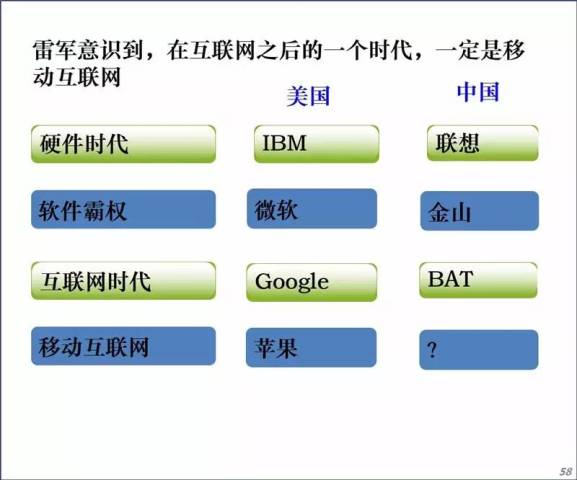 雷军意识到，在互联网之后的一个时代，一定是移动互联网

| | 美国 | 中国 |
|---|---|---|
| 硬件时代 | IBM | 联想 |
| 软件霸权 | 微软 | 金山 |
| 互联网时代 | Google | BAT |
| 移动互联网 | 苹果 | ? |

58